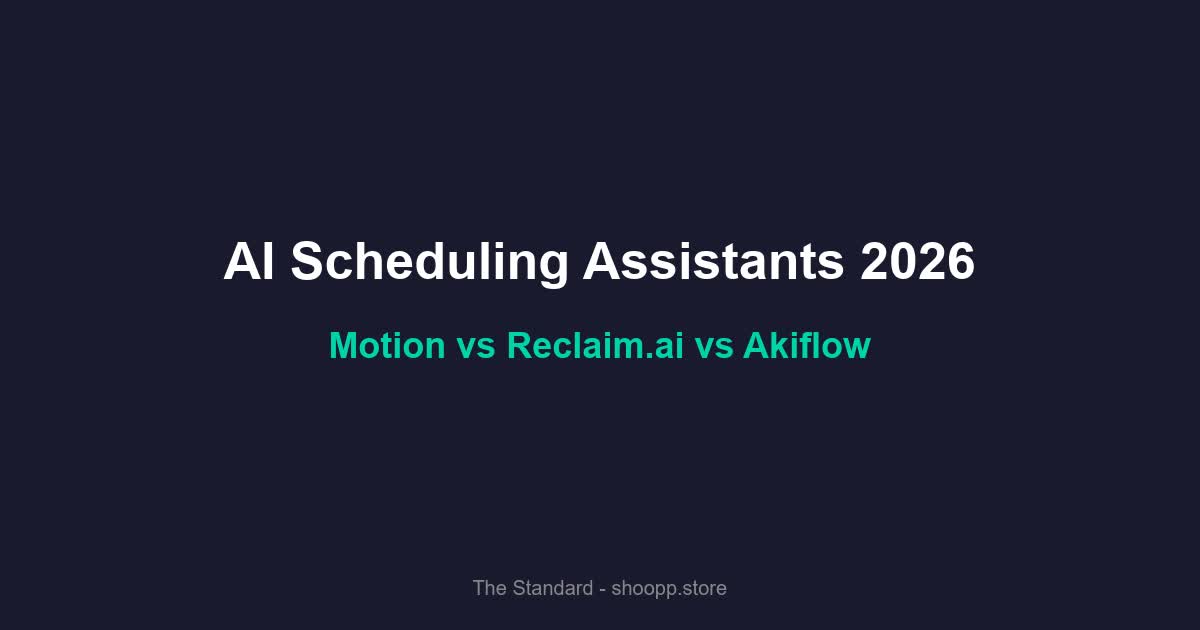 AI Scheduling Assistants 2026

Motion vs Reclaim.ai vs Akiflow

The Standard - shoopp.store